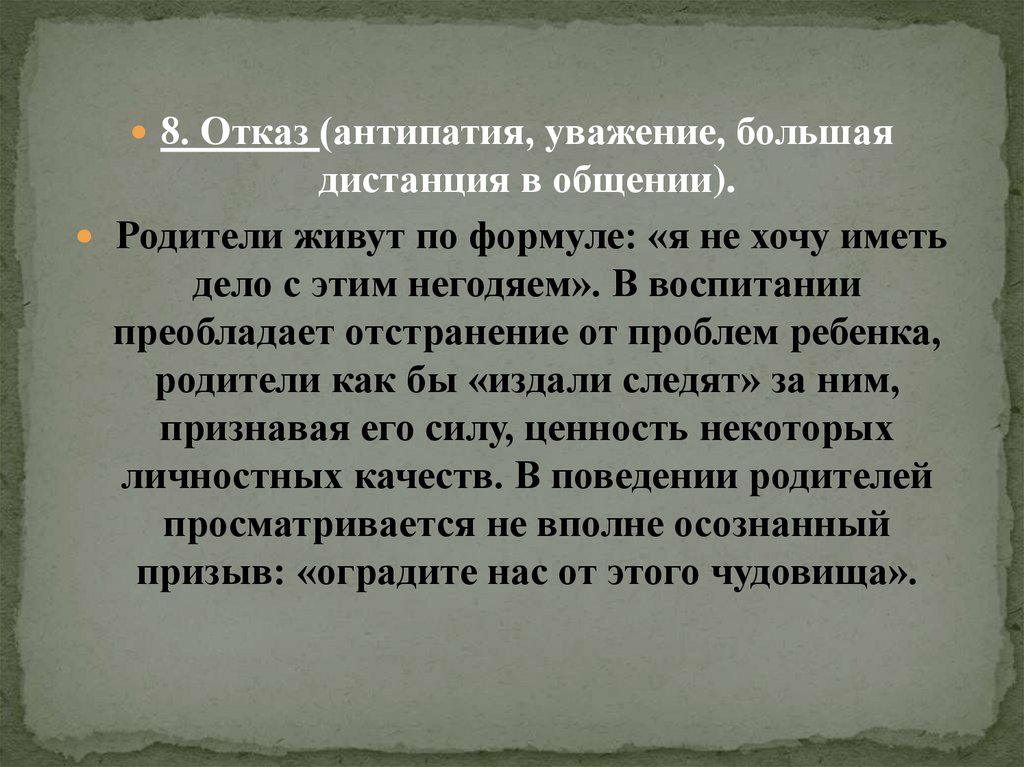 8. Отказ (антипатия, уважение, большая дистанция в общении).

Родители живут по формуле: «я не хочу иметь дело с этим негодяем». В воспитании преобладает отстранение от проблем ребенка, родители как бы «издали следят» за ним, признавая его силу, ценность некоторых личностных качеств. В поведении родителей просматривается не вполне осознанный призыв: «оградите нас от этого чудовища».